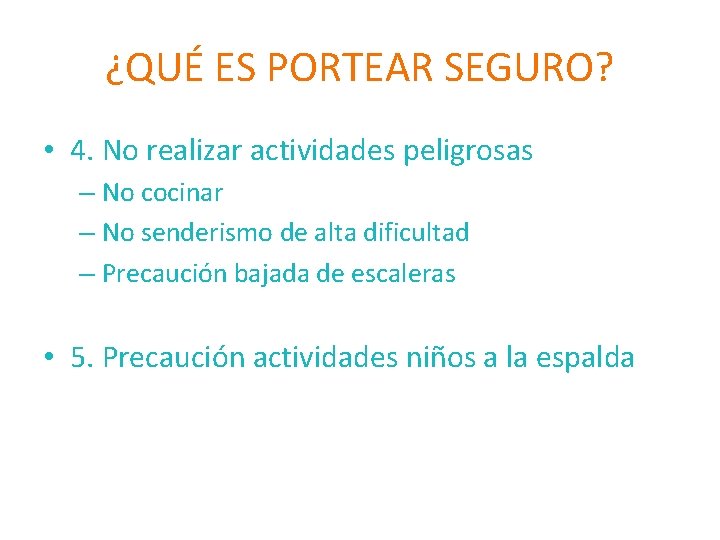 ¿QUÉ ES PORTEAR SEGURO?

• 4. No realizar actividades peligrosas
– No cocinar
– No senderismo de alta dificultad
– Precaución bajada de escaleras

• 5. Precaución actividades niños a la espalda